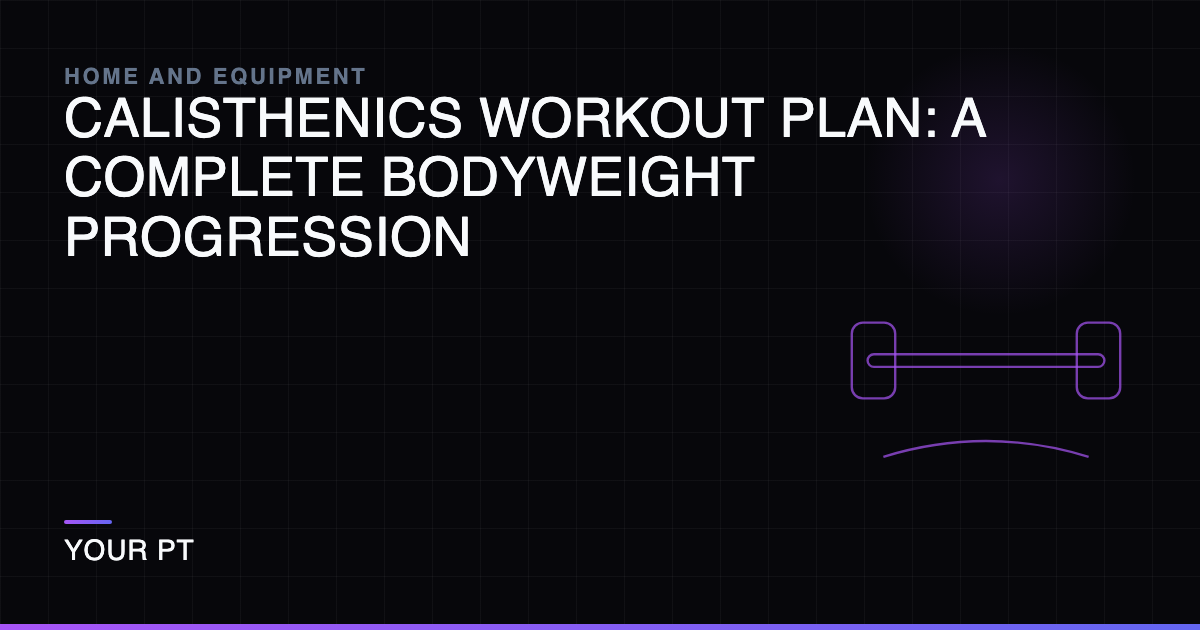 HOME AND EQUIPMENT

CALISTHENICS WORKOUT PLAN: A COMPLETE BODYWEIGHT PROGRESSION

YOUR PT